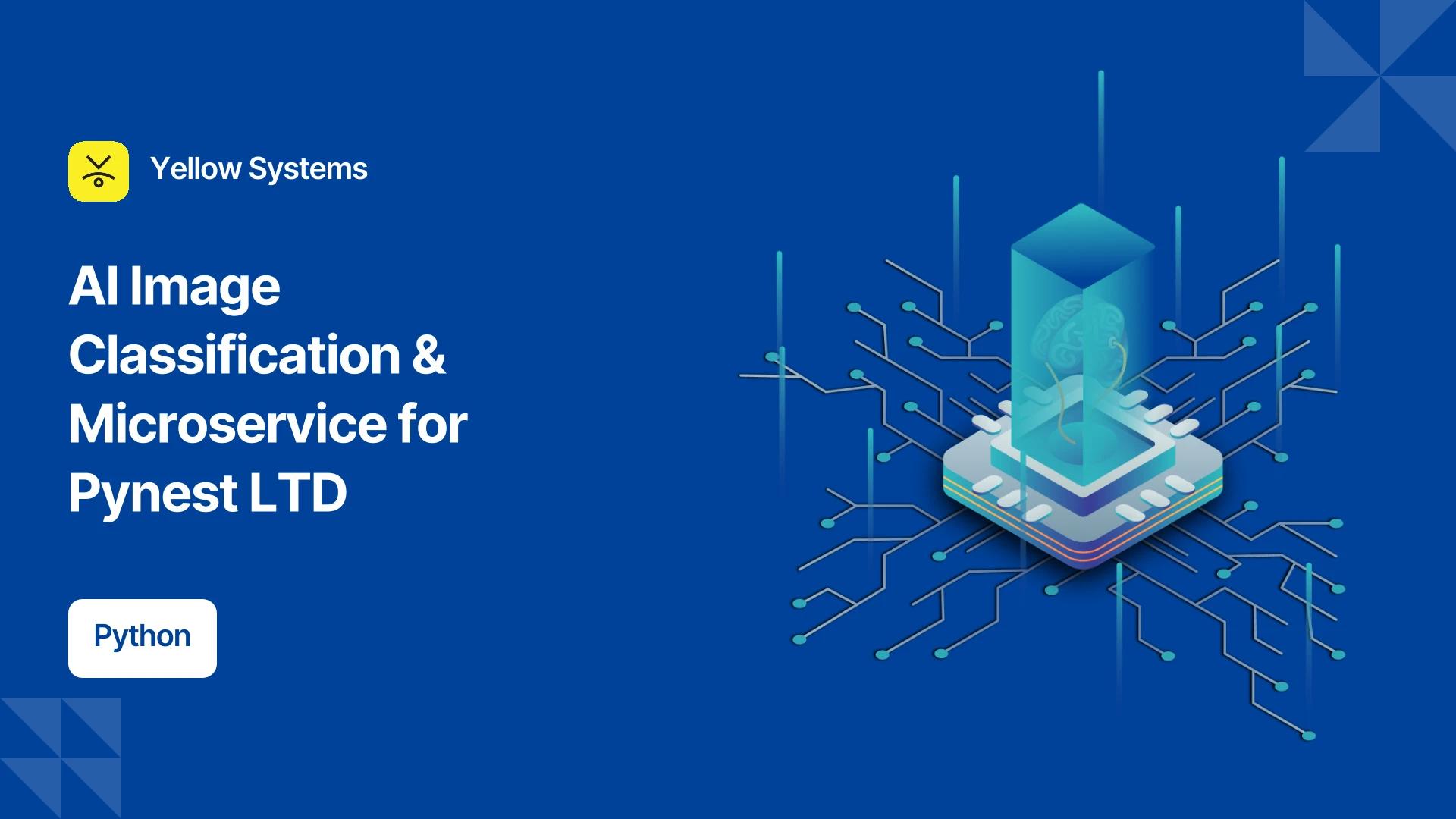 Yellow Systems

AI Image Classification & Microservice for Pynest LTD

Python